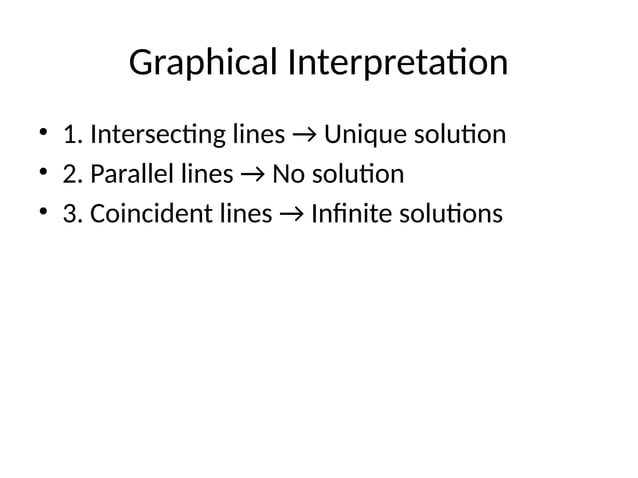 Graphical Interpretation

• 1. Intersecting lines → Unique solution
• 2. Parallel lines → No solution
• 3. Coincident lines → Infinite solutions